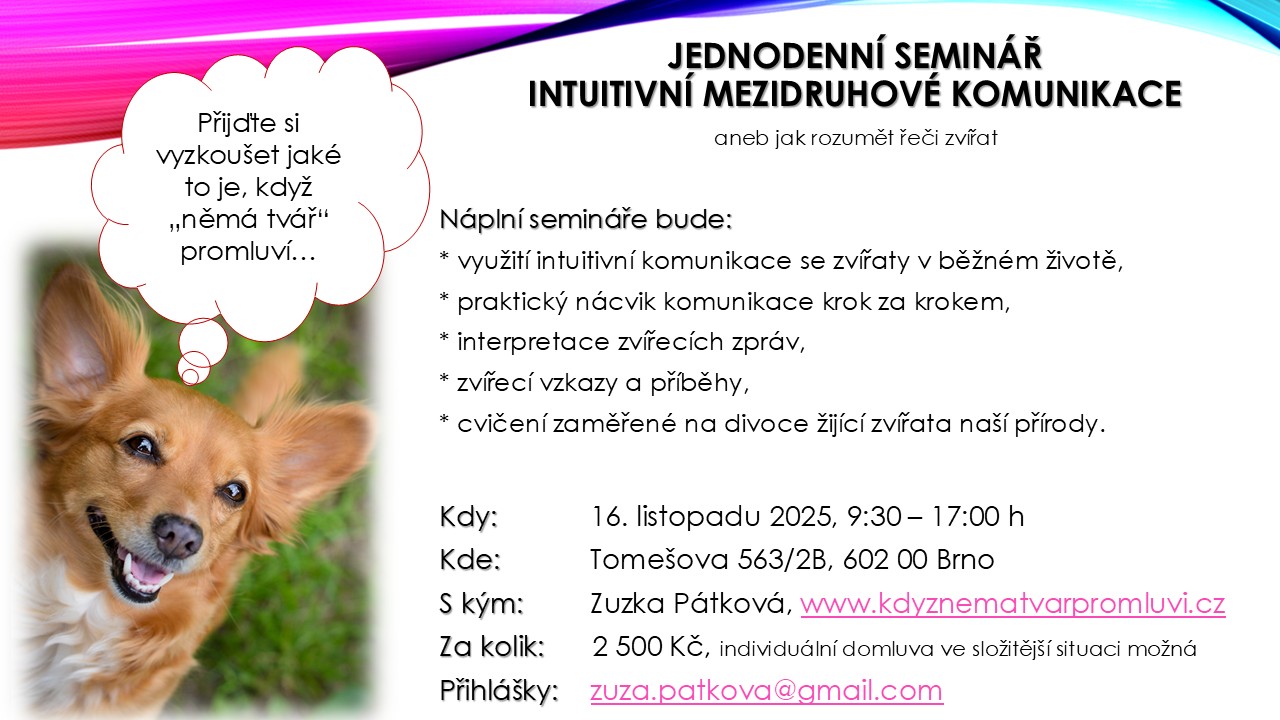 JEDNODENNÍ SEMINÁŘ
INTUITIVNÍ MEZIDRUHOVÉ KOMUNIKACE

aneb jak rozumět řeči zvířat

Přijďte si vyzkoušet jaké to je, když „němá tvář“ promluví…

Náplní semináře bude:
* využití intuitivní komunikace se zvířaty v běžném životě,
* praktický nácvik komunikace krok za krokem,
* interpretace zvířecích zpráv,
* zvířecí vzkazy a příběhy,
* cvičení zaměřené na divoce žijící zvířata naší přírody.

Kdy: 16. listopadu 2025, 9:30 – 17:00 h
Kde: Tomešova 563/2B, 602 00 Brno
S kým: Zuzka Pátková, www.kdyznematvarpromluvi.cz
Za kolik: 2 500 Kč, individuální domluva ve složitější situaci možná
Přihlášky: zuza.patkova@gmail.com